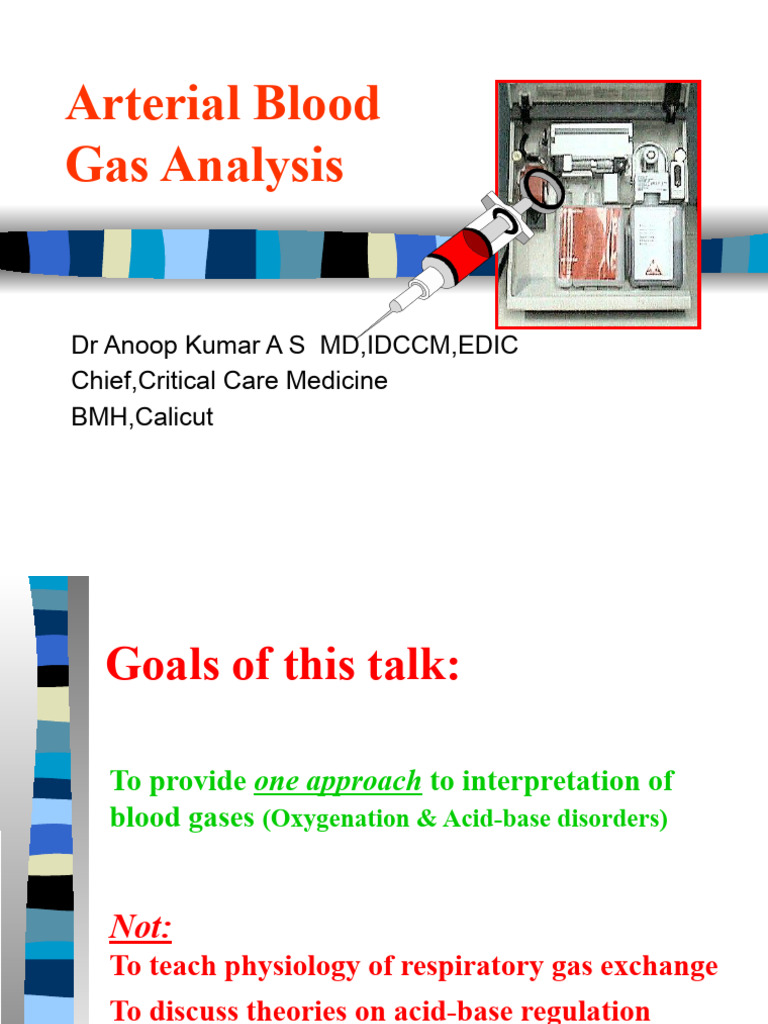 Arterial Blood Gas Analysis

Dr Anoop Kumar A S MD,IDCCM,EDIC
Chief,Critical Care Medicine
BMH,Calicut

Goals of this talk:

To provide one approach to interpretation of blood gases (Oxygenation & Acid-base disorders)

Not:
To teach physiology of respiratory gas exchange
To discuss theories on acid-base regulation